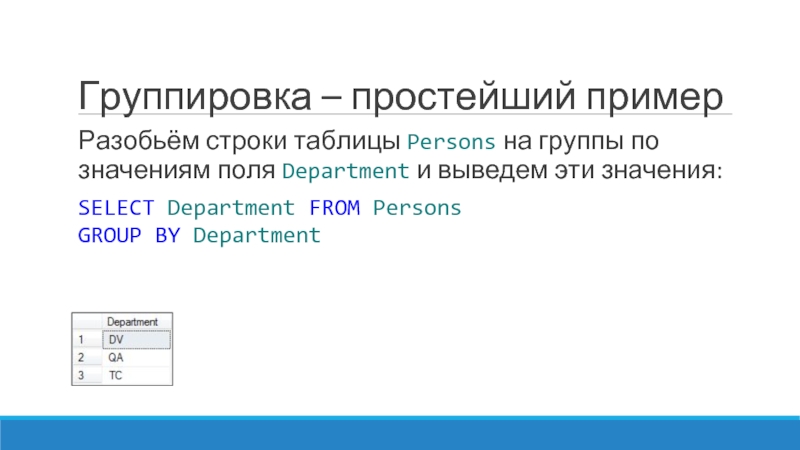 Группировка – простейший пример

Разобьём строки таблицы Persons на группы по значениям поля Department и выведем эти значения:

SELECT Department FROM Persons
GROUP BY Department

|   | Department |
|---|---|
| 1 | DV |
| 2 | QA |
| 3 | TC |